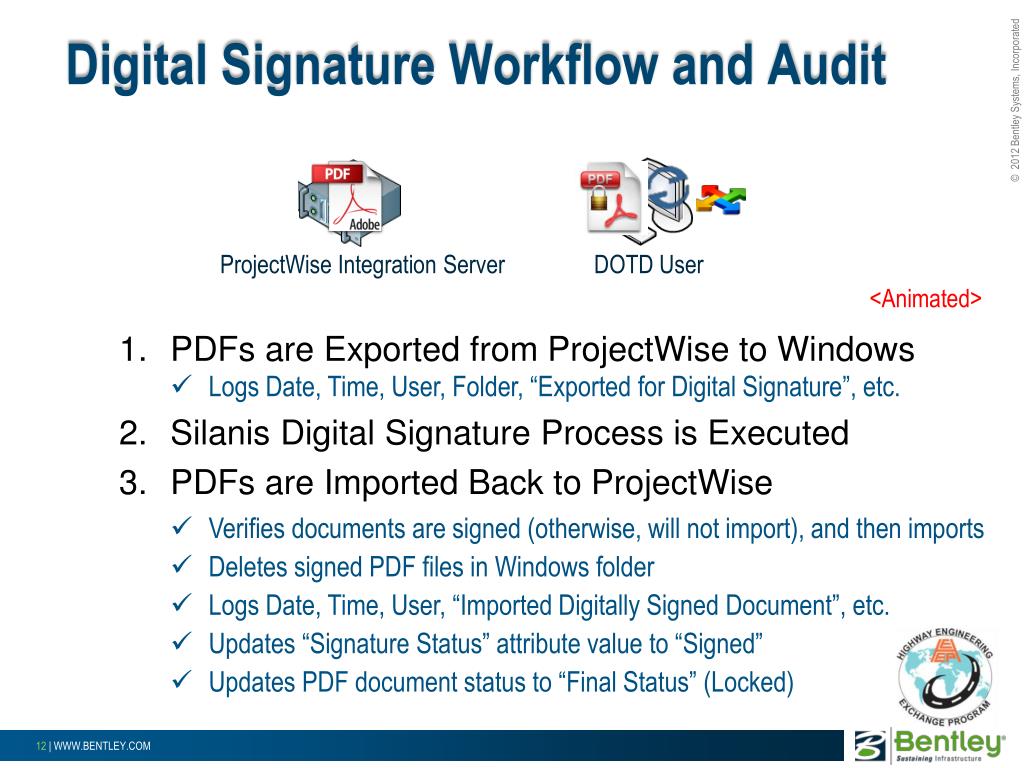 Digital Signature Workflow and Audit

© 2012 Bentley Systems, Incorporated

PDF
Adobe

PDF

ProjectWise Integration Server

DOTD User

<Animated>

1. PDFs are Exported from ProjectWise to Windows
✓ Logs Date, Time, User, Folder, “Exported for Digital Signature”, etc.

2. Silanis Digital Signature Process is Executed

3. PDFs are Imported Back to ProjectWise
✓ Verifies documents are signed (otherwise, will not import), and then imports
✓ Deletes signed PDF files in Windows folder
✓ Logs Date, Time, User, “Imported Digitally Signed Document”, etc.
✓ Updates “Signature Status” attribute value to “Signed”
✓ Updates PDF document status to “Final Status” (Locked)

HIGHWAY ENGINEERING EXCHANGE PROGRAM

12 | WWW.BENTLEY.COM

Bentley®
Sustaining Infrastructure